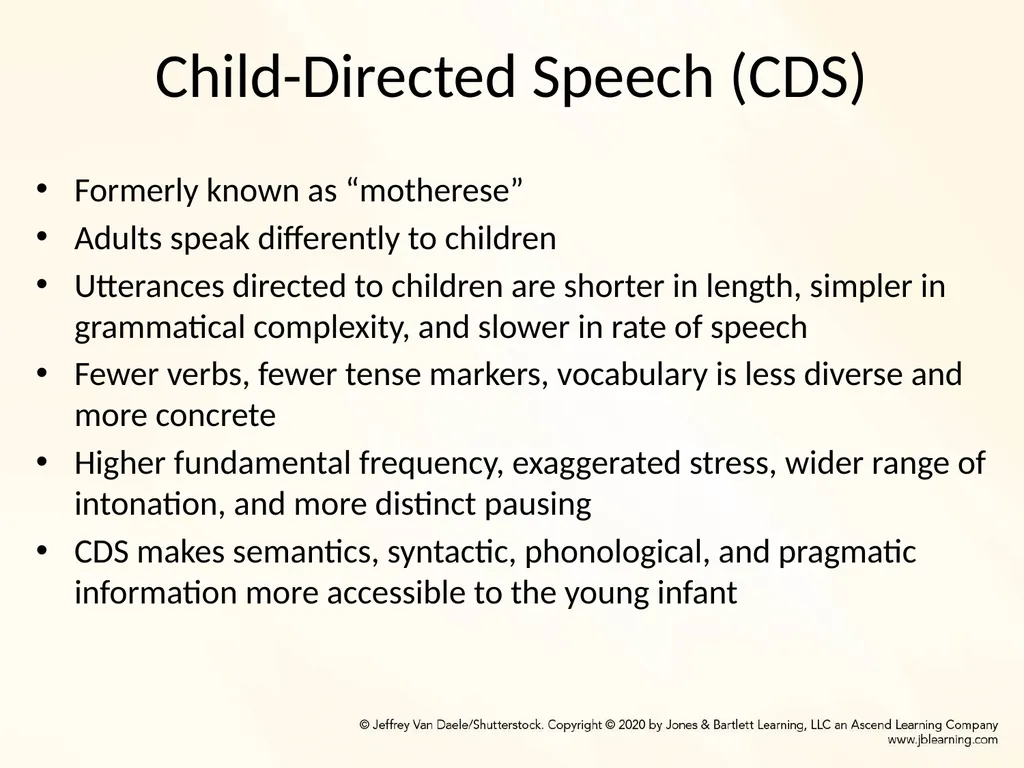 Child-Directed Speech (CDS)

• Formerly known as “motherese”
• Adults speak differently to children
• Utterances directed to children are shorter in length, simpler in grammatical complexity, and slower in rate of speech
• Fewer verbs, fewer tense markers, vocabulary is less diverse and more concrete
• Higher fundamental frequency, exaggerated stress, wider range of intonation, and more distinct pausing
• CDS makes semantics, syntactic, phonological, and pragmatic information more accessible to the young infant

© Jeffrey Van Daele/Shutterstock. Copyright © 2020 by Jones & Bartlett Learning, LLC an Ascend Learning Company
www.jblearning.com